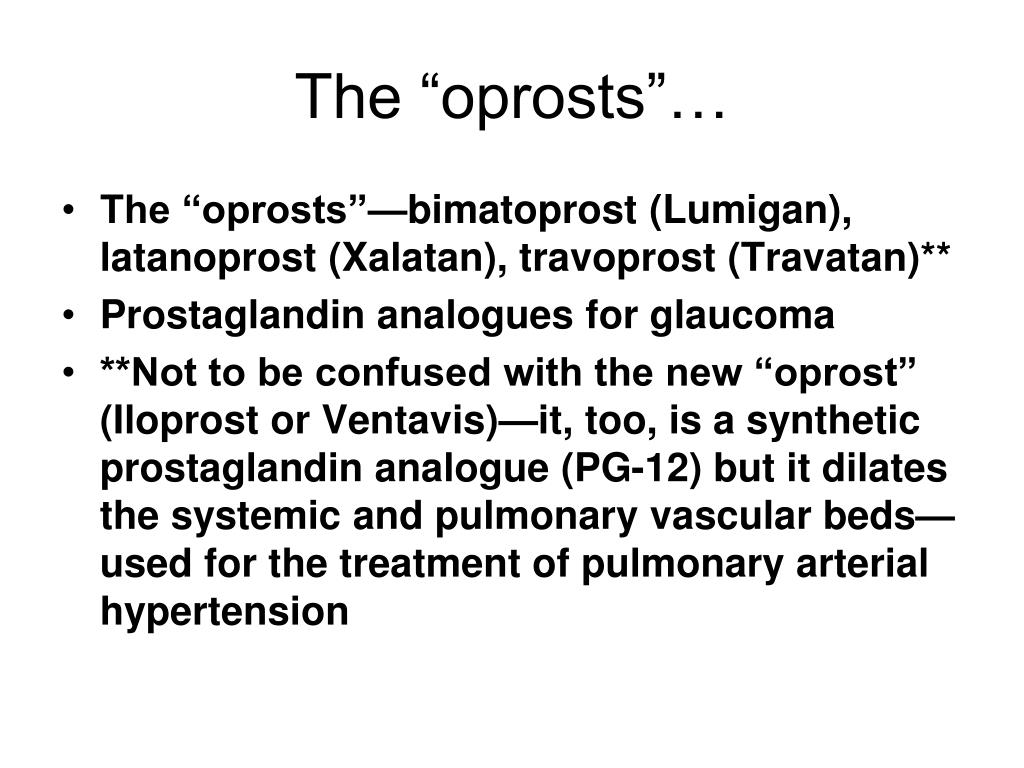 The “oprosts”…

• The “oprosts”—bimatoprost (Lumigan), latanoprost (Xalatan), travoprost (Travatan)**

• Prostaglandin analogues for glaucoma

• **Not to be confused with the new “oprost” (Iloprost or Ventavis)—it, too, is a synthetic prostaglandin analogue (PG-12) but it dilates the systemic and pulmonary vascular beds—used for the treatment of pulmonary arterial hypertension